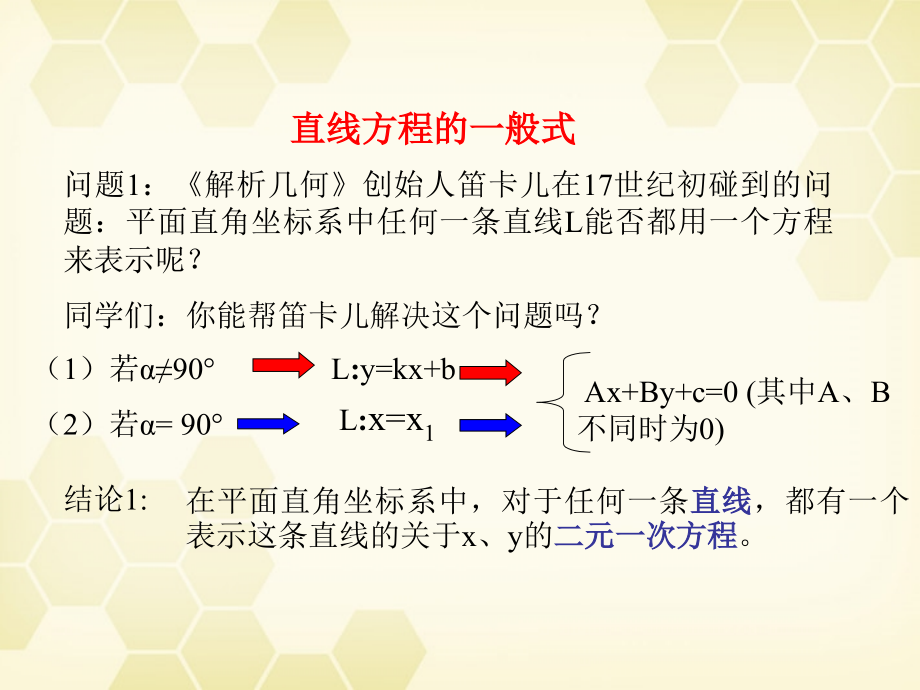 直线方程的一般式

问题1：《解析几何》创始人笛卡儿在17世纪初碰到的问题：平面直角坐标系中任何一条直线L能否都用一个方程来表示呢？

同学们：你能帮笛卡儿解决这个问题吗？

（1）若$\alpha \neq 90°$ L:y=kx+b

（2）若$\alpha = 90°$ L:$x=x_1$

Ax+By+c=0 (其中A、B不同时为0)

结论1: 在平面直角坐标系中，对于任何一条直线，都有一个表示这条直线的关于x、y的二元一次方程。